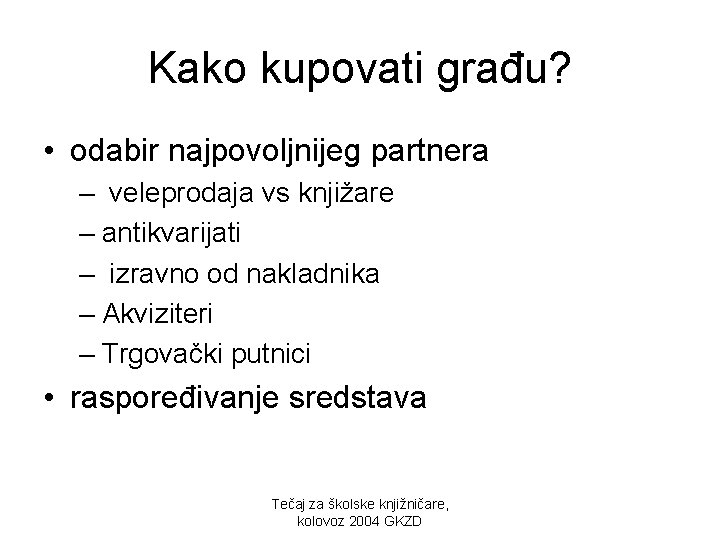 Kako kupovati građu?

• odabir najpovoljnijeg partnera
– veleprodaja vs knjižare
– antikvarijati
– izravno od nakladnika
– Akviziteri
– Trgovački putnici
• raspoređivanje sredstava

Tečaj za školske knjižničare, kolovoz 2004 GKZD